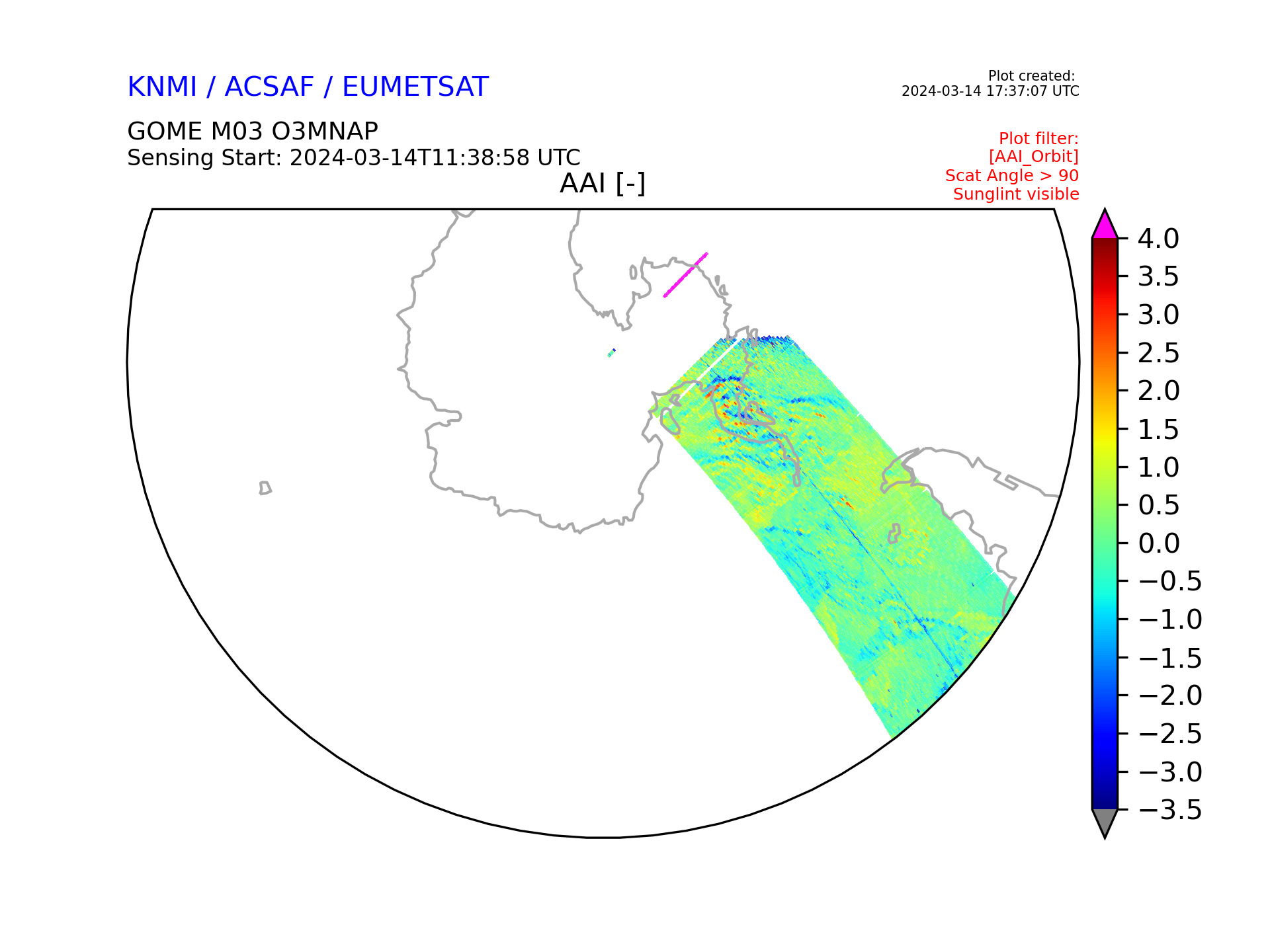 KNMI / ACSAF / EUMETSAT

Plot created:
2024-03-14 17:37:07 UTC

GOME M03 O3MNAP
Sensing Start: 2024-03-14T11:38:58 UTC

Plot filter:
[AAI_Orbit]
Scat Angle > 90
Sunglint visible

AAI [-]

4.0
3.5
3.0
2.5
2.0
1.5
1.0
0.5
0.0
−0.5
−1.0
−1.5
−2.0
−2.5
−3.0
−3.5